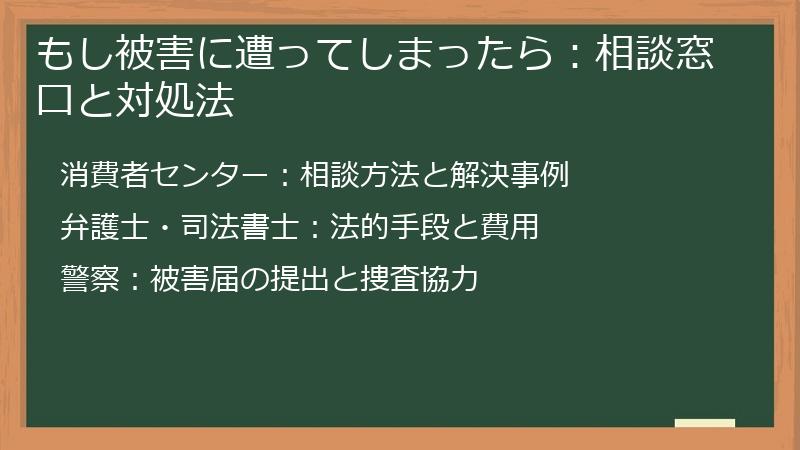 もし被害に遭ってしまったら：相談窓口と対処法

消費者センター：相談方法と解決事例

弁護士・司法書士：法的手段と費用

警察：被害届の提出と捜査協力